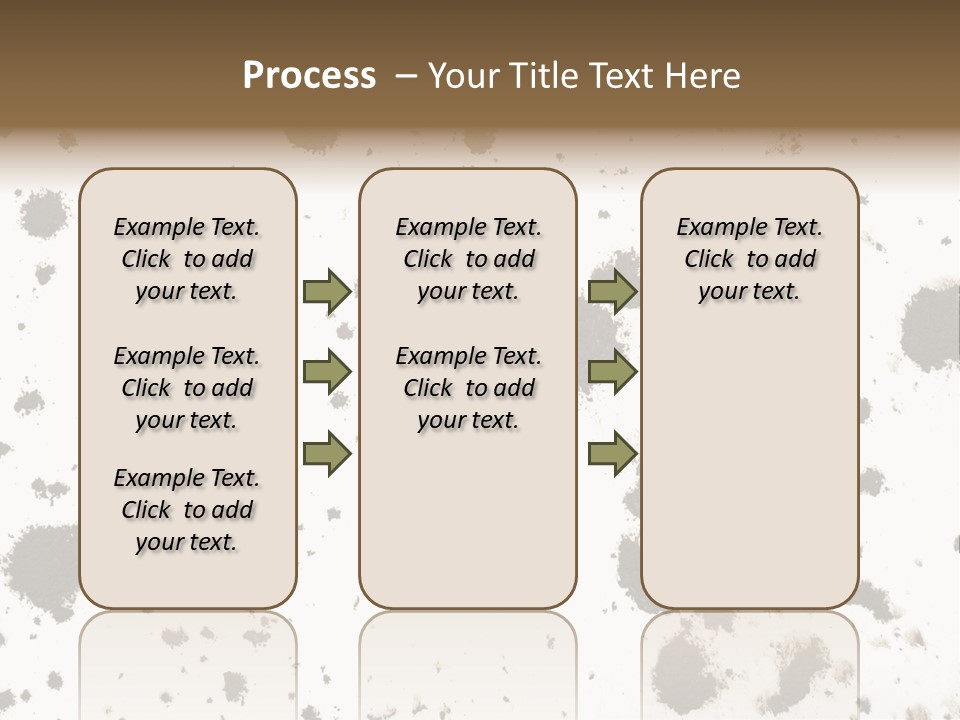 Process – Your Title Text Here

Example Text. Click to add your text.

Example Text. Click to add your text.

Example Text. Click to add your text.

Example Text. Click to add your text.

Example Text. Click to add your text.

Example Text. Click to add your text.